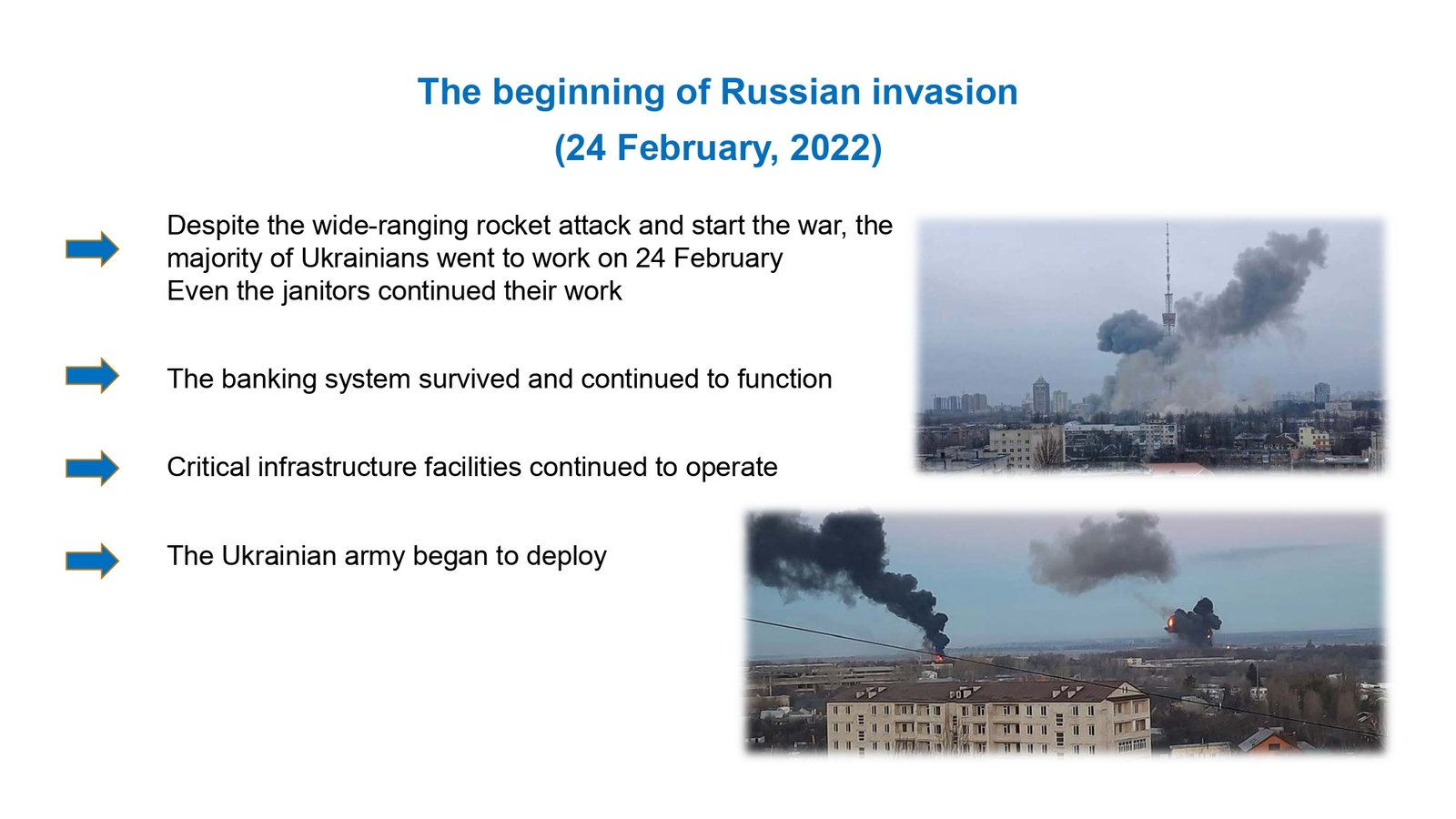 The beginning of Russian invasion
(24 February, 2022)

Despite the wide-ranging rocket attack and start the war, the majority of Ukrainians went to work on 24 February
Even the janitors continued their work

The banking system survived and continued to function

Critical infrastructure facilities continued to operate

The Ukrainian army began to deploy